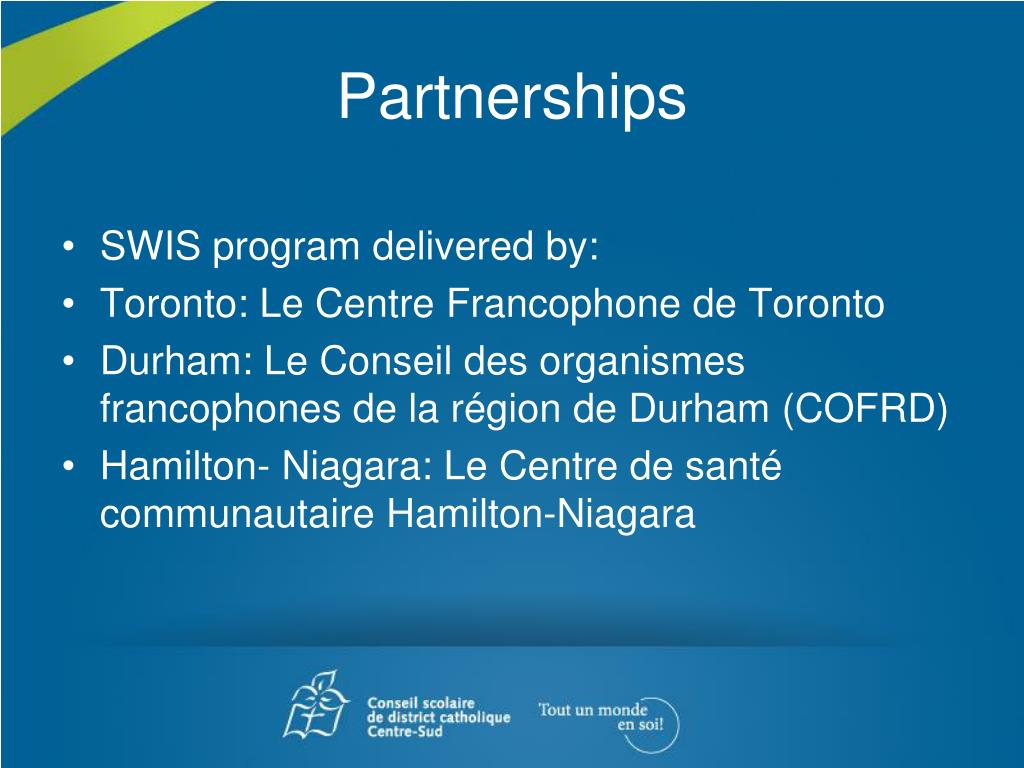 Partnerships

• SWIS program delivered by:
• Toronto: Le Centre Francophone de Toronto
• Durham: Le Conseil des organismes francophones de la région de Durham (COFRD)
• Hamilton- Niagara: Le Centre de santé communautaire Hamilton-Niagara

Conseil scolaire de district catholique Centre-Sud

Tout un monde en soi!